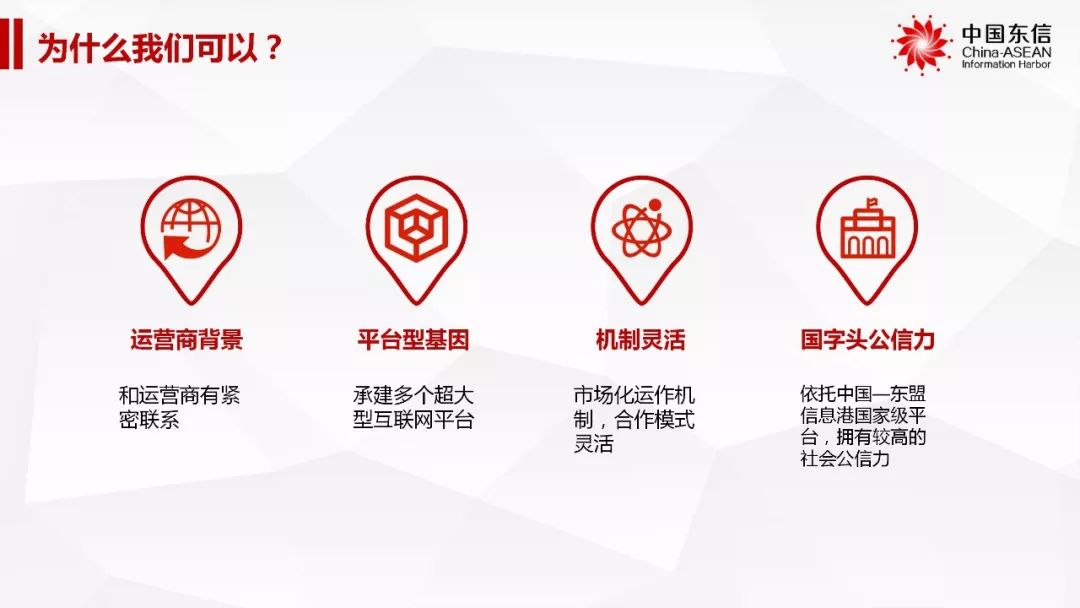 为什么我们可以？

中国东信
China-ASEAN
Information Harbor

运营商背景

和运营商有紧密联系

平台型基因

承建多个超大型互联网平台

机制灵活

市场化运作机制，合作模式灵活

国字头公信力

依托中国—东盟信息港国家级平台，拥有较高的社会公信力